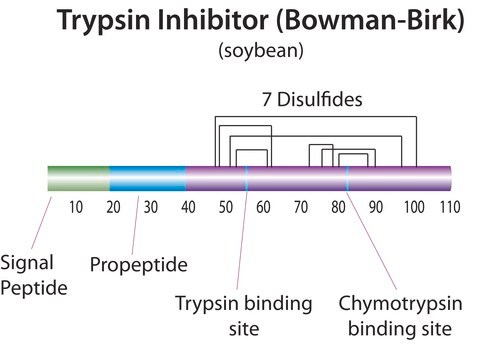 Trypsin Inhibitor (Bowman-Birk)
(soybean)

7 Disulfides

10 20 30 40 50 60 70 80 90 100 110

Signal Peptide

Propeptide

Trypsin binding site

Chymotrypsin binding site